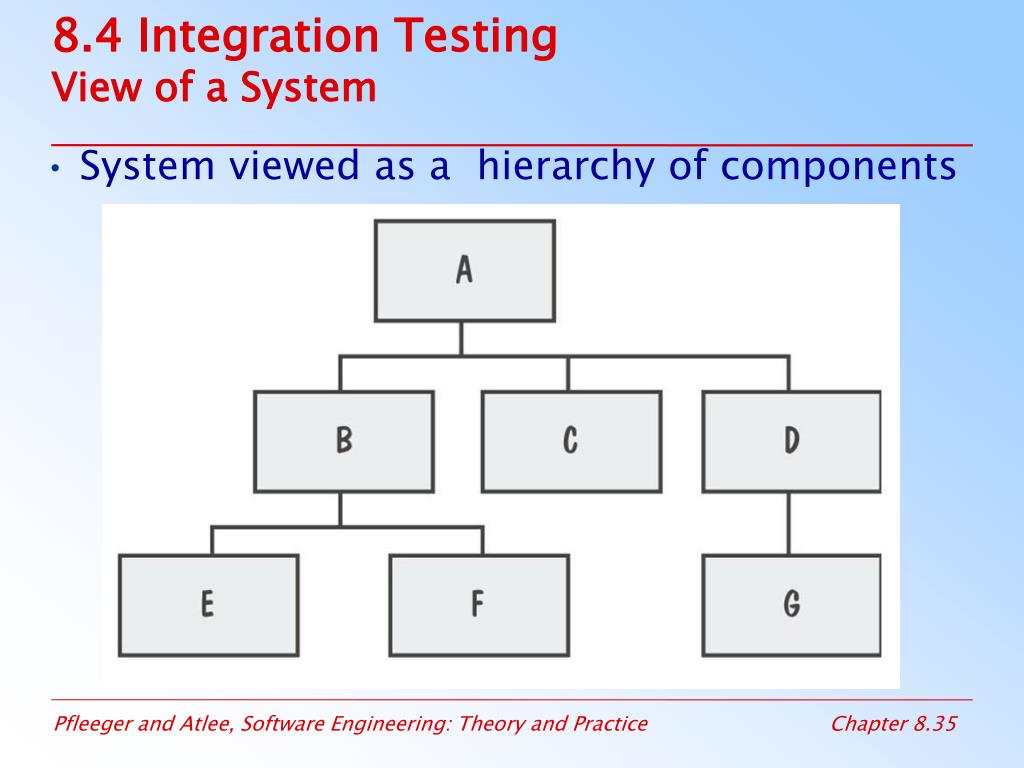 8.4 Integration Testing
View of a System

• System viewed as a hierarchy of components

A

B

C

D

E

F

G

Pfleeger and Atlee, Software Engineering: Theory and Practice

Chapter 8.35